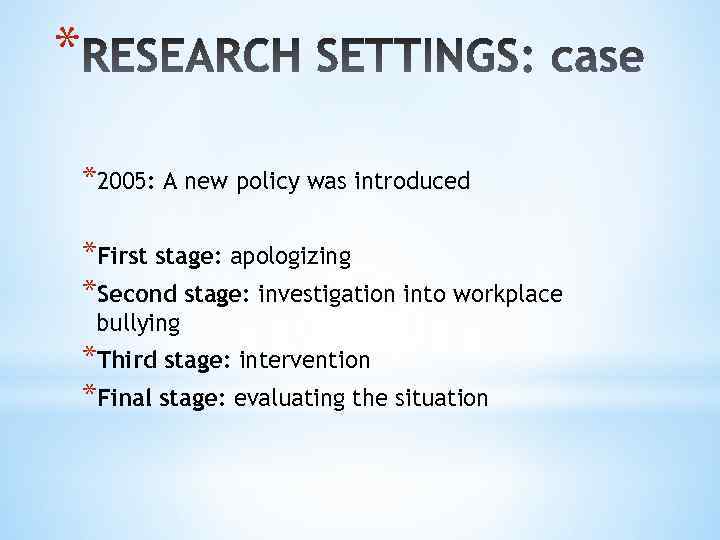 *RESEARCH SETTINGS: case

*2005: A new policy was introduced

*First stage: apologizing

*Second stage: investigation into workplace bullying

*Third stage: intervention

*Final stage: evaluating the situation